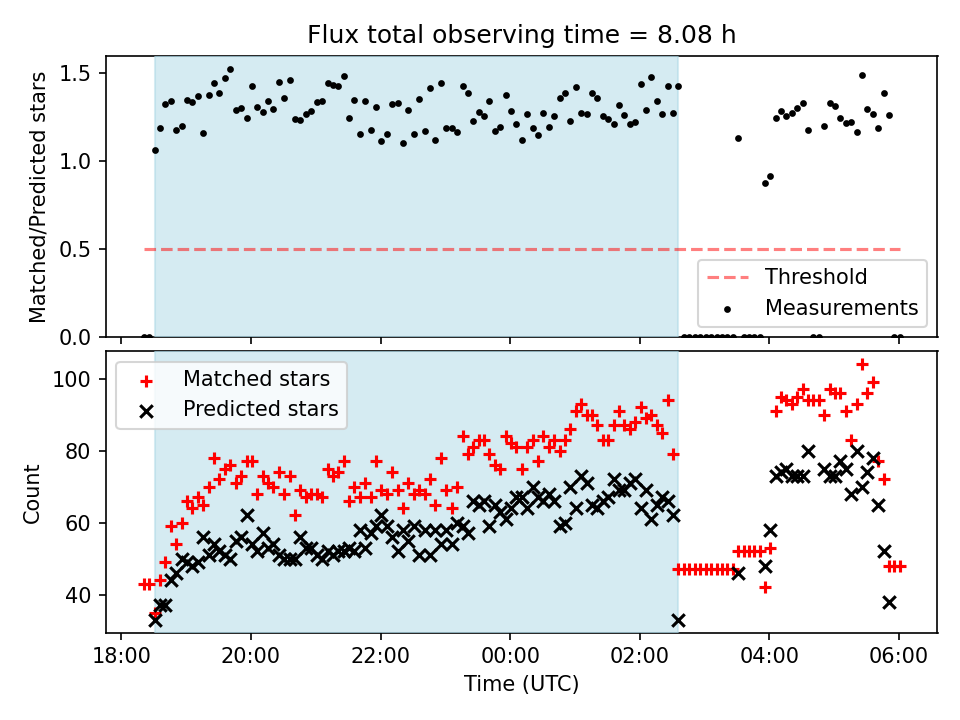 Flux total observing time = 8.08 h

Matched/Predicted stars

1.5
1.0
0.5
0.0

Threshold
Measurements

Matched stars
Predicted stars

Count

100
80
60
40

18:00 20:00 22:00 00:00 02:00 04:00 06:00

Time (UTC)